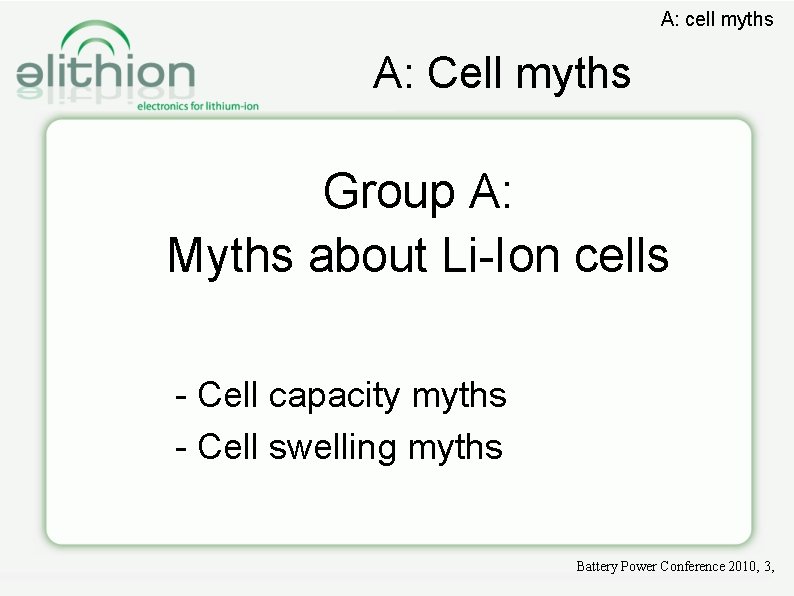 A: cell myths

elithion
electronics for lithium-ion

A: Cell myths

Group A:
Myths about Li-Ion cells

- Cell capacity myths
- Cell swelling myths

Battery Power Conference 2010, 3,